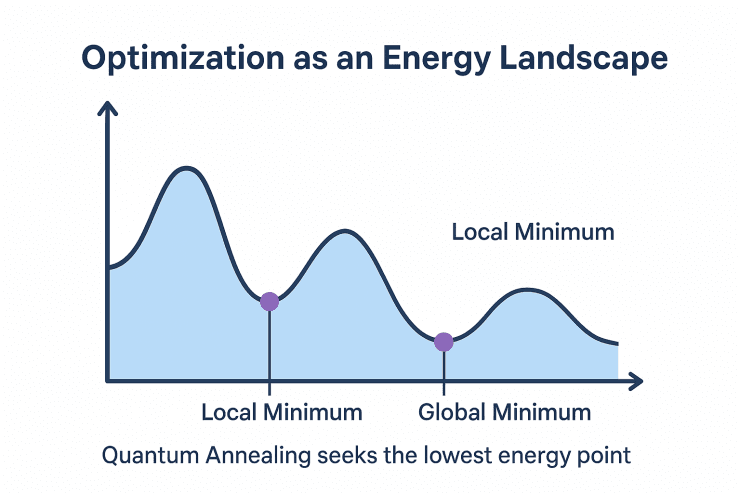 Optimization as an Energy Landscape

Local Minimum

Local Minimum

Global Minimum

Quantum Annealing seeks the lowest energy point